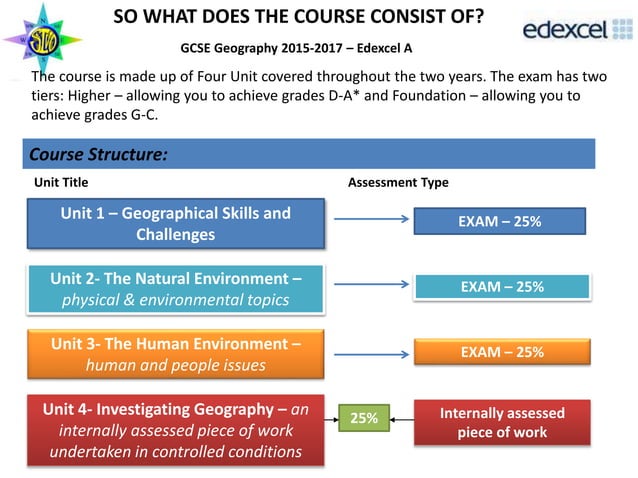 SO WHAT DOES THE COURSE CONSIST OF?

edexcel

GCSE Geography 2015-2017 – Edexcel A

The course is made up of Four Unit covered throughout the two years. The exam has two tiers: Higher – allowing you to achieve grades D-A* and Foundation – allowing you to achieve grades G-C.

Course Structure:

Unit Title

Assessment Type

Unit 1 – Geographical Skills and Challenges

EXAM – 25%

Unit 2- The Natural Environment – physical & environmental topics

EXAM – 25%

Unit 3- The Human Environment – human and people issues

EXAM – 25%

Unit 4- Investigating Geography – an internally assessed piece of work undertaken in controlled conditions

25%

Internally assessed piece of work